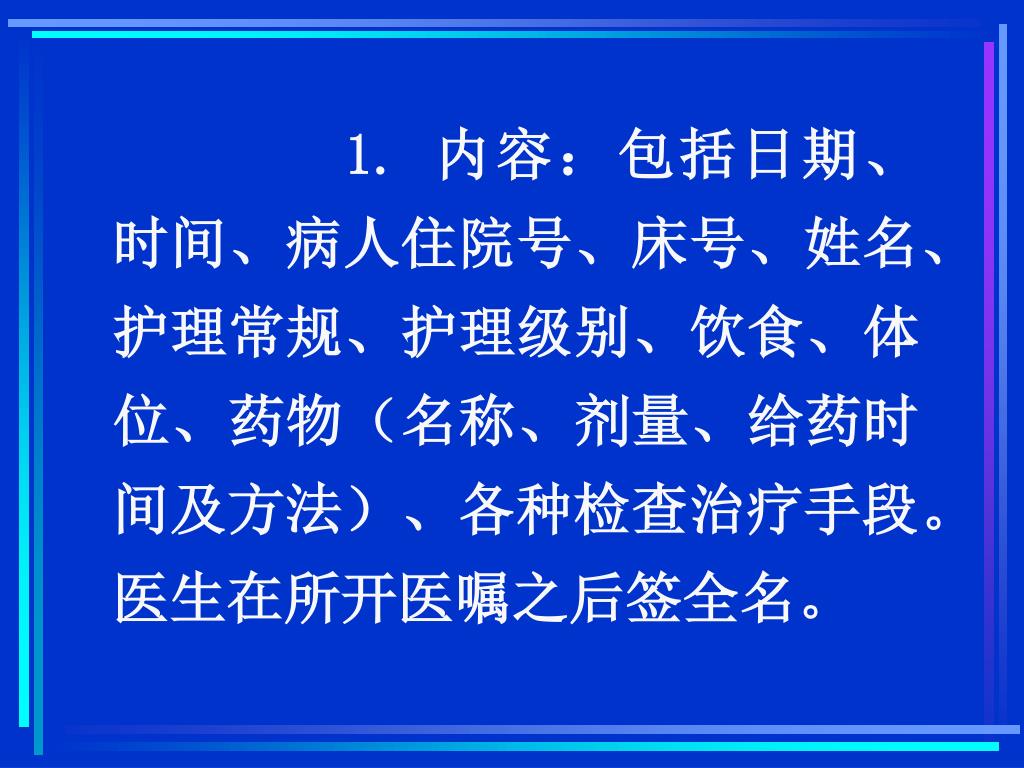 1. 内容：包括日期、时间、病人住院号、床号、姓名、护理常规、护理级别、饮食、体位、药物（名称、剂量、给药时间及方法）、各种检查治疗手段。医生在所开医嘱之后签全名。